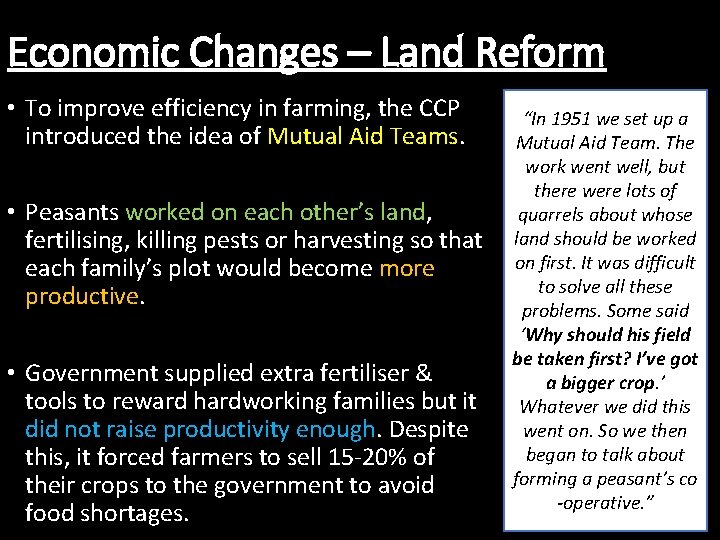 Economic Changes – Land Reform

• To improve efficiency in farming, the CCP introduced the idea of Mutual Aid Teams.

• Peasants worked on each other's land, fertilising, killing pests or harvesting so that each family's plot would become more productive.

• Government supplied extra fertiliser & tools to reward hardworking families but it did not raise productivity enough. Despite this, it forced farmers to sell 15-20% of their crops to the government to avoid food shortages.

"In 1951 we set up a Mutual Aid Team. The work went well, but there were lots of quarrels about whose land should be worked on first. It was difficult to solve all these problems. Some said 'Why should his field be taken first? I've got a bigger crop.' Whatever we did this went on. So we then began to talk about forming a peasant's co-operative."